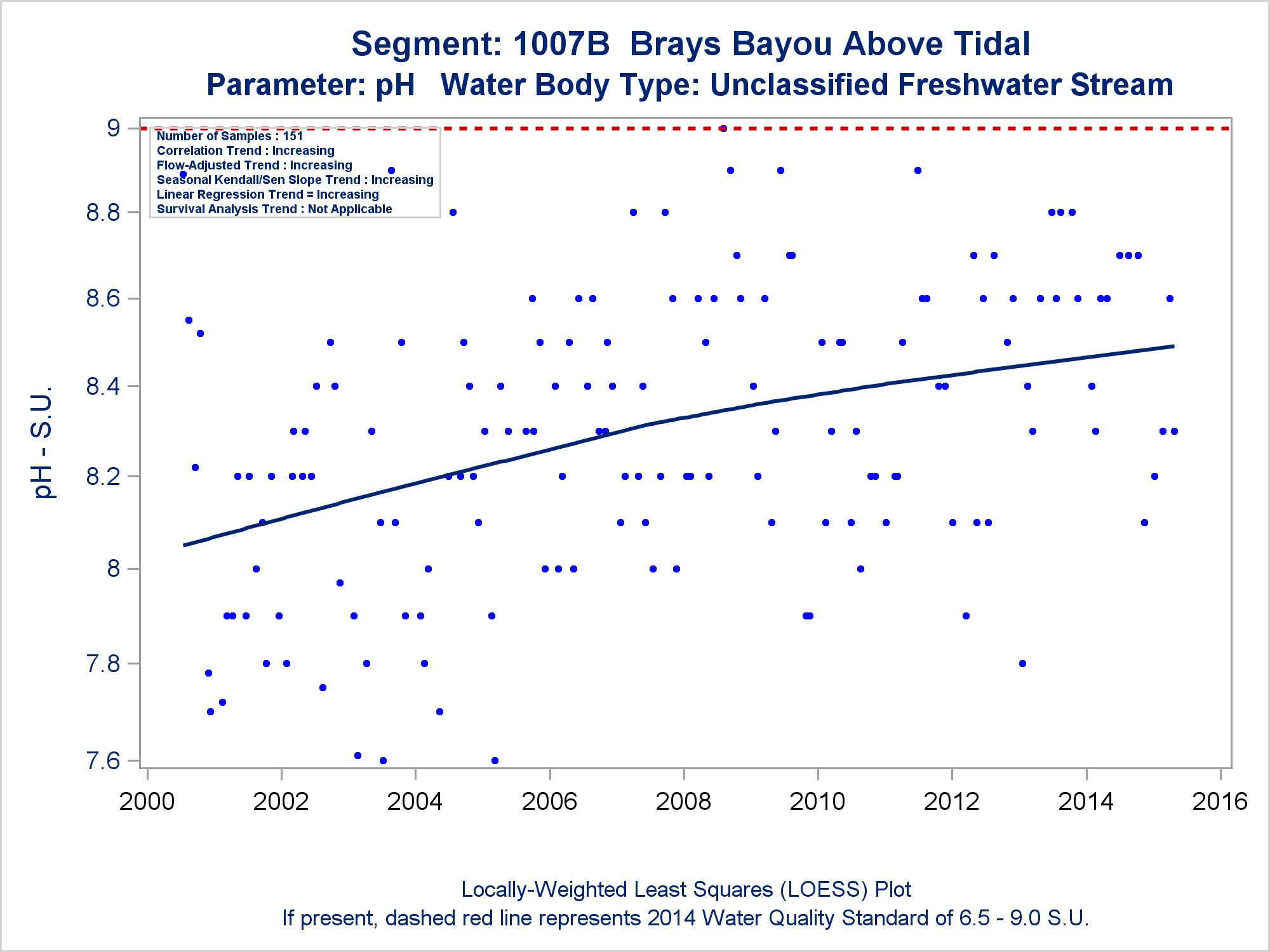 Segment: 1007B Brays Bayou Above Tidal
Parameter: pH Water Body Type: Unclassified Freshwater Stream

Number of Samples : 151
Correlation Trend : Increasing
Flow-Adjusted Trend : Increasing
Seasonal Kendall/Sen Slope Trend : Increasing
Linear Regression Trend = Increasing
Survival Analysis Trend : Not Applicable

pH - S.U.

9
8.8
8.6
8.4
8.2
8
7.8
7.6

2000
2002
2004
2006
2008
2010
2012
2014
2016

Locally-Weighted Least Squares (LOESS) Plot
If present, dashed red line represents 2014 Water Quality Standard of 6.5 - 9.0 S.U.